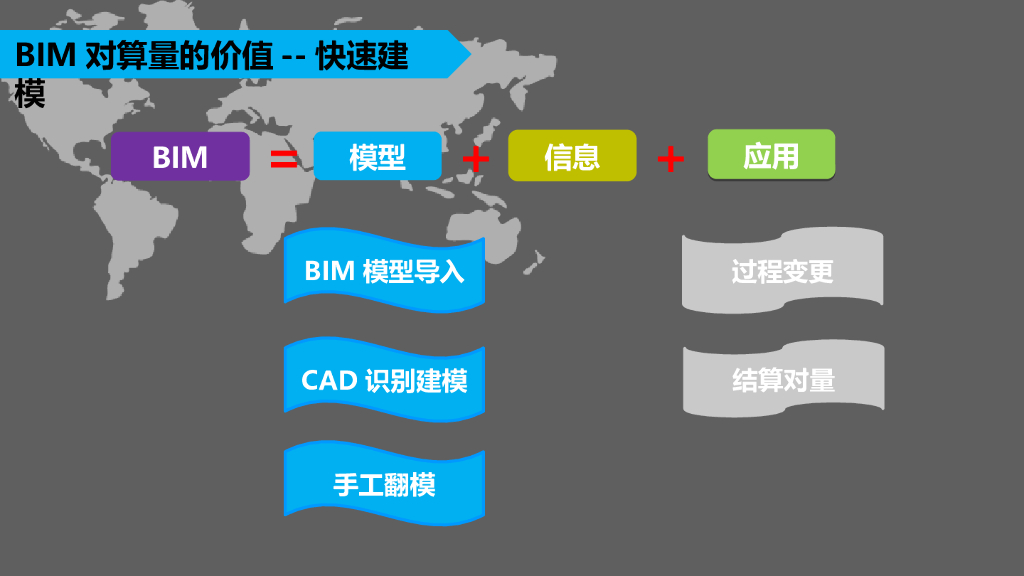 BIM 对算量的价值 -- 快速建模

BIM = 模型 + 信息 + 应用

BIM 模型导入

CAD 识别建模

手工翻模

过程变更

结算对量